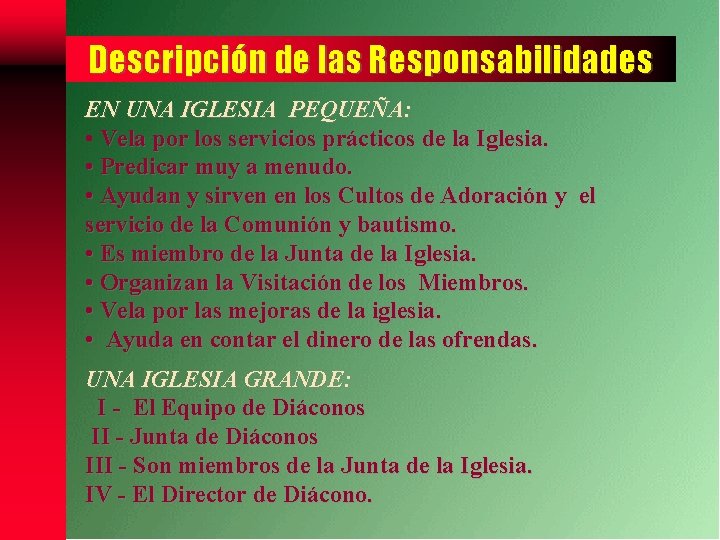 Descripción de las Responsabilidades

EN UNA IGLESIA PEQUEÑA:
• Vela por los servicios prácticos de la Iglesia.
• Predicar muy a menudo.
• Ayudan y sirven en los Cultos de Adoración y el servicio de la Comunión y bautismo.
• Es miembro de la Junta de la Iglesia.
• Organizan la Visitación de los Miembros.
• Vela por las mejoras de la iglesia.
• Ayuda en contar el dinero de las ofrendas.

UNA IGLESIA GRANDE:
I - El Equipo de Diáconos
II - Junta de Diáconos
III - Son miembros de la Junta de la Iglesia.
IV - El Director de Diácono.